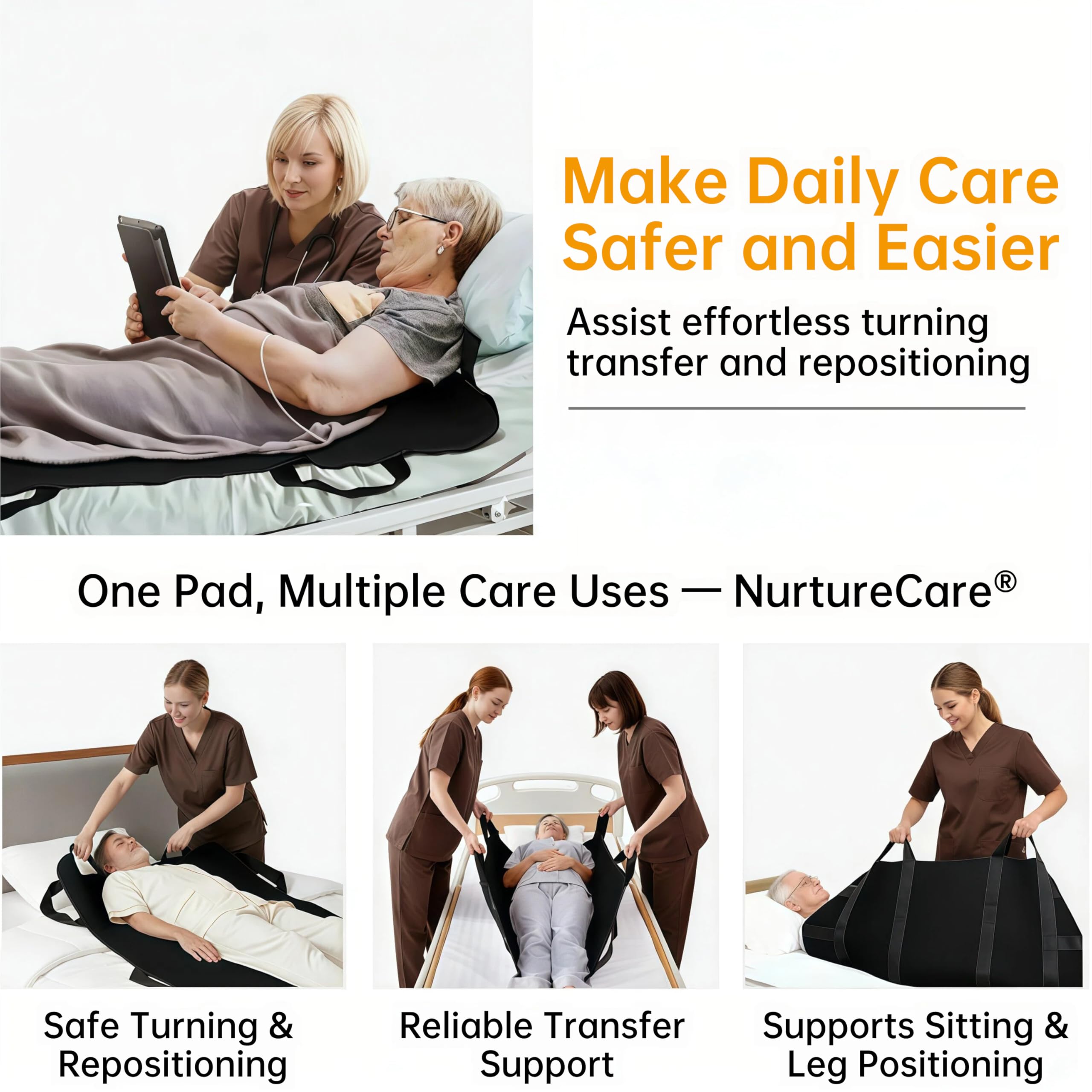 Make Daily Care Safer and Easier

Assist effortless turning transfer and repositioning

One Pad, Multiple Care Uses — NurtureCare®

Safe Turning & Repositioning

Reliable Transfer Support

Supports Sitting & Leg Positioning